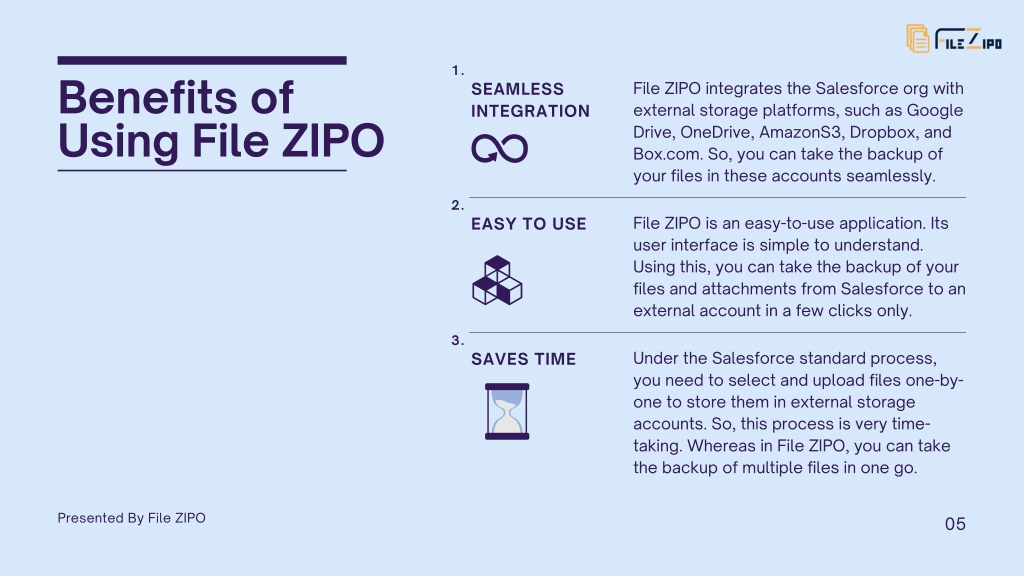 FILE ZIPO

Benefits of Using File ZIPO

1.

SEAMLESS INTEGRATION

File ZIPO integrates the Salesforce org with external storage platforms, such as Google Drive, OneDrive, AmazonS3, Dropbox, and Box.com. So, you can take the backup of your files in these accounts seamlessly.

2.

EASY TO USE

File ZIPO is an easy-to-use application. Its user interface is simple to understand. Using this, you can take the backup of your files and attachments from Salesforce to an external account in a few clicks only.

3.

SAVES TIME

Under the Salesforce standard process, you need to select and upload files one-by-one to store them in external storage accounts. So, this process is very time-taking. Whereas in File ZIPO, you can take the backup of multiple files in one go.

Presented By File ZIPO

05